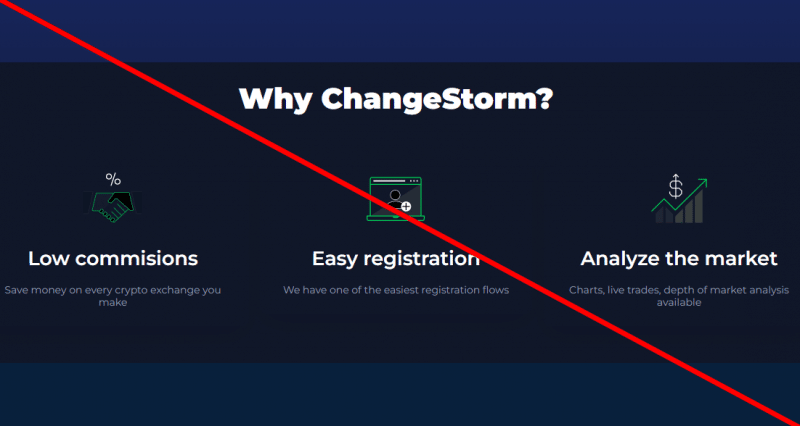 Why ChangeStorm?

%

Low commisions

Save money on every crypto exchange you make

Easy registration

We have one of the easiest registration flows

$

Analyze the market

Charts, live trades, depth of market analysis available